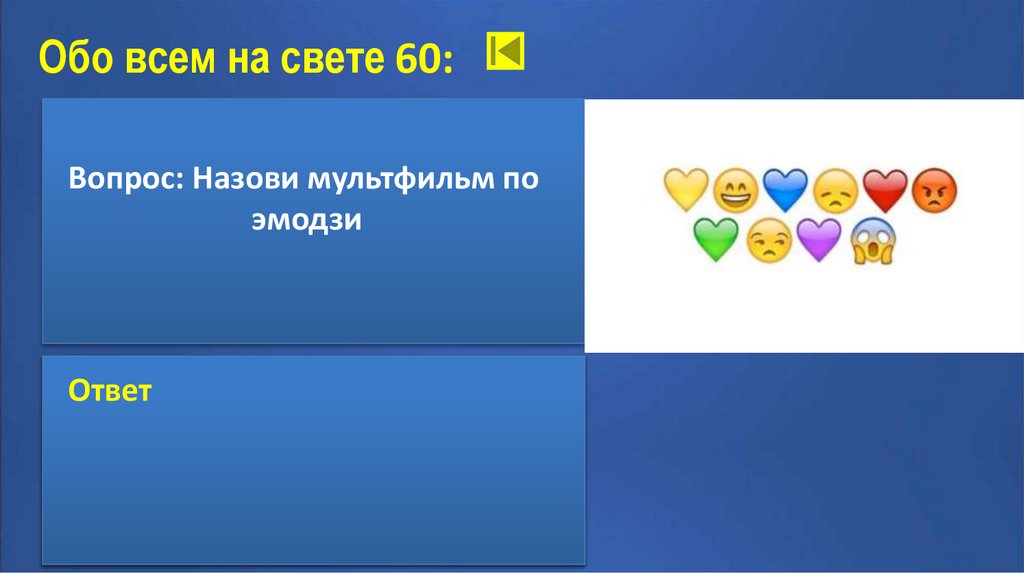 Обо всем на свете 60:

Вопрос: Назови мультфильм по эмодзи

Ответ